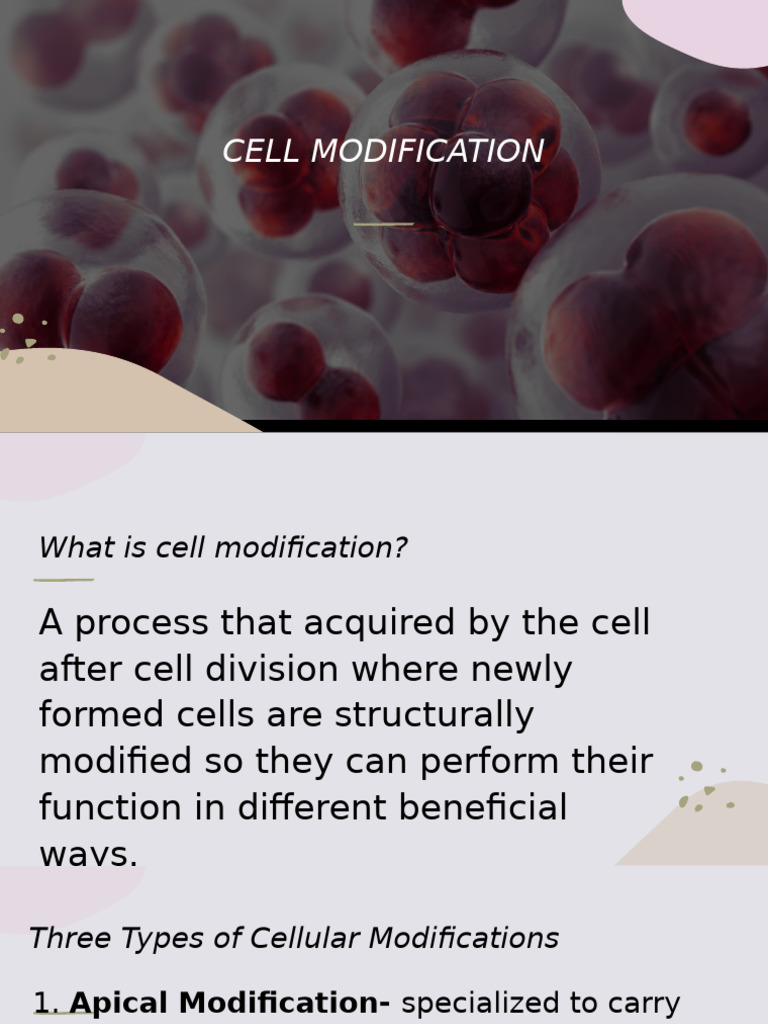 CELL MODIFICATION

What is cell modification?

A process that acquired by the cell after cell division where newly formed cells are structurally modified so they can perform their function in different beneficial ways.

Three Types of Cellular Modifications

1. **Apical Modification-** specialized to carry